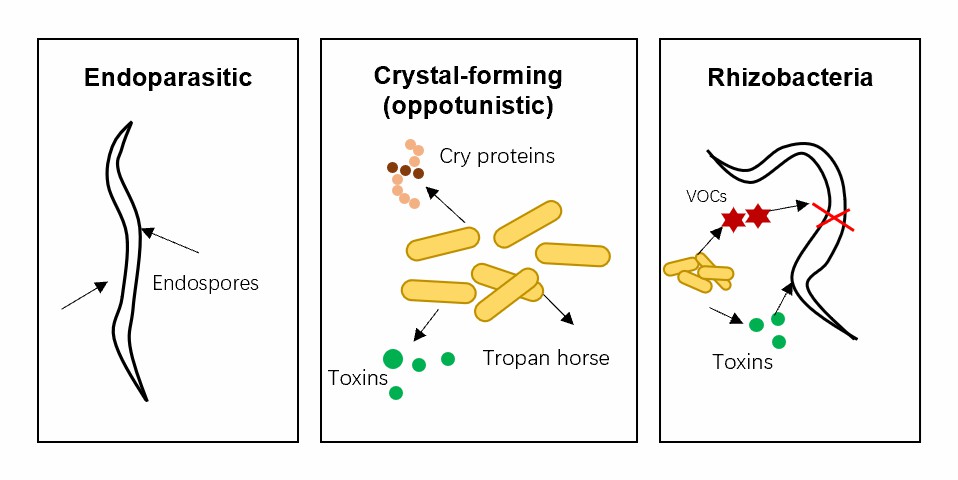 Endoparasitic

Endospores

Crystal-forming (oppotunistic)

Cry proteins

Toxins

Tropan horse

Rhizobacteria

VOCs

Toxins